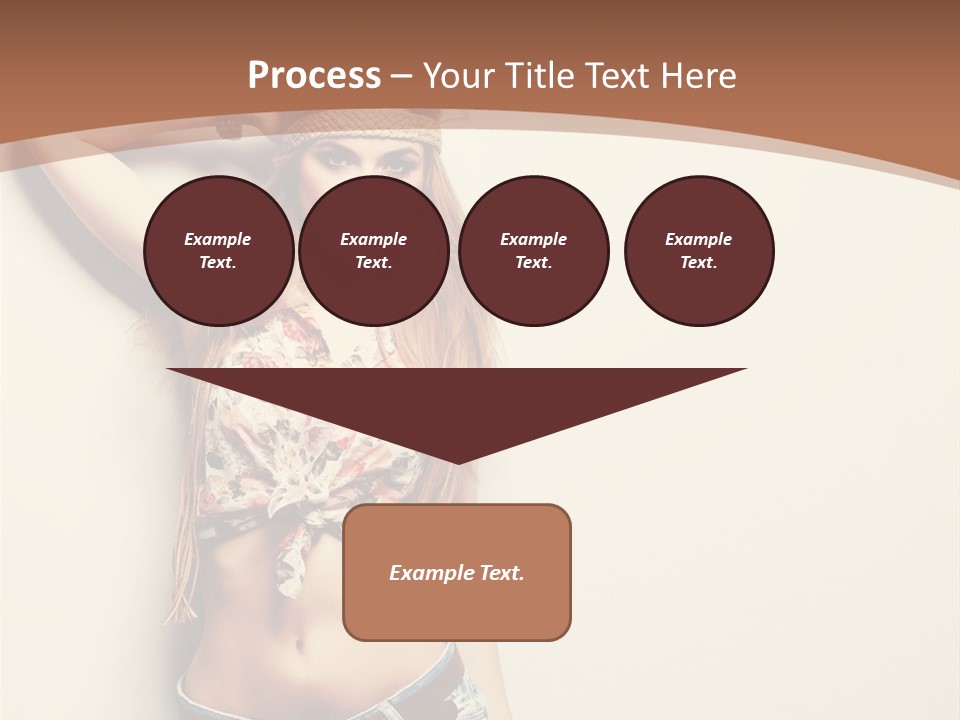 Process – Your Title Text Here

Example Text.

Example Text.

Example Text.

Example Text.

Example Text.